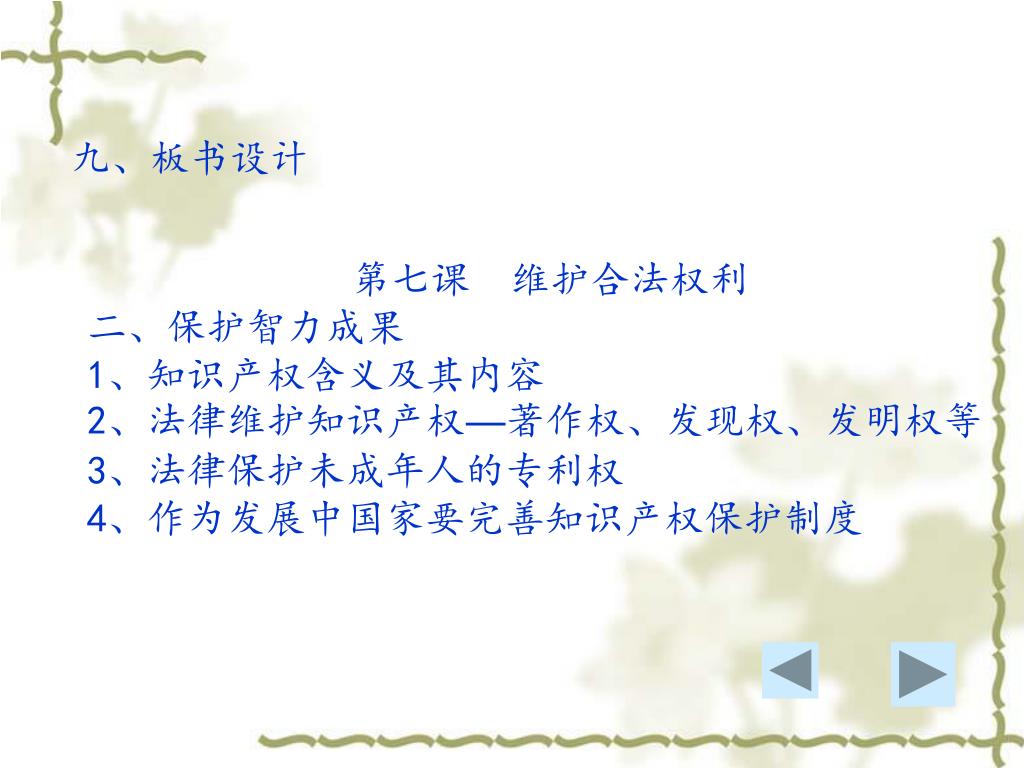 九、板书设计

第七课　维护合法权利

二、保护智力成果

1、知识产权含义及其内容

2、法律维护知识产权—著作权、发现权、发明权等

3、法律保护未成年人的专利权

4、作为发展中国家要完善知识产权保护制度